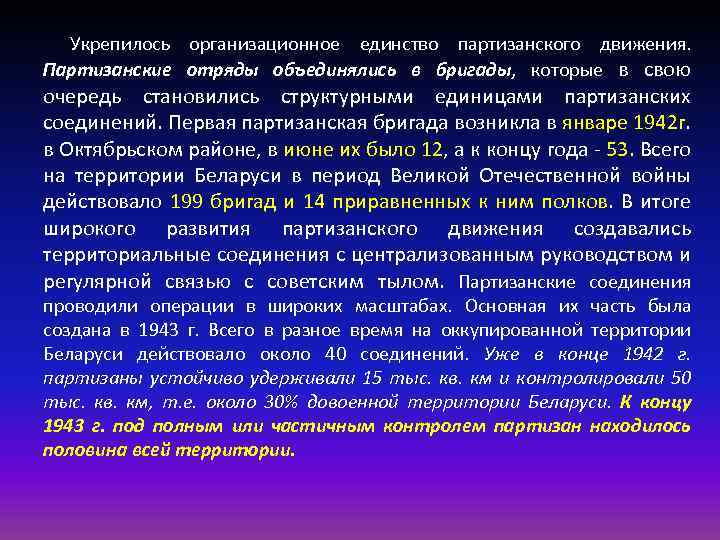 Укрепилось организационное единство партизанского движения. Партизанские отряды объединялись в бригады, которые в свою очередь становились структурными единицами партизанских соединений. Первая партизанская бригада возникла в январе 1942г. в Октябрьском районе, в июне их было 12, а к концу года - 53. Всего на территории Беларуси в период Великой Отечественной войны действовало 199 бригад и 14 приравненных к ним полков. В итоге широкого развития партизанского движения создавались территориальные соединения с централизованным руководством и регулярной связью с советским тылом. Партизанские соединения проводили операции в широких масштабах. Основная их часть была создана в 1943 г. Всего в разное время на оккупированной территории Беларуси действовало около 40 соединений. Уже в конце 1942 г. партизаны устойчиво удерживали 15 тыс. кв. км и контролировали 50 тыс. кв. км, т.е. около 30% довоенной территории Беларуси. К концу 1943 г. под полным или частичным контролем партизан находилось половина всей территории.